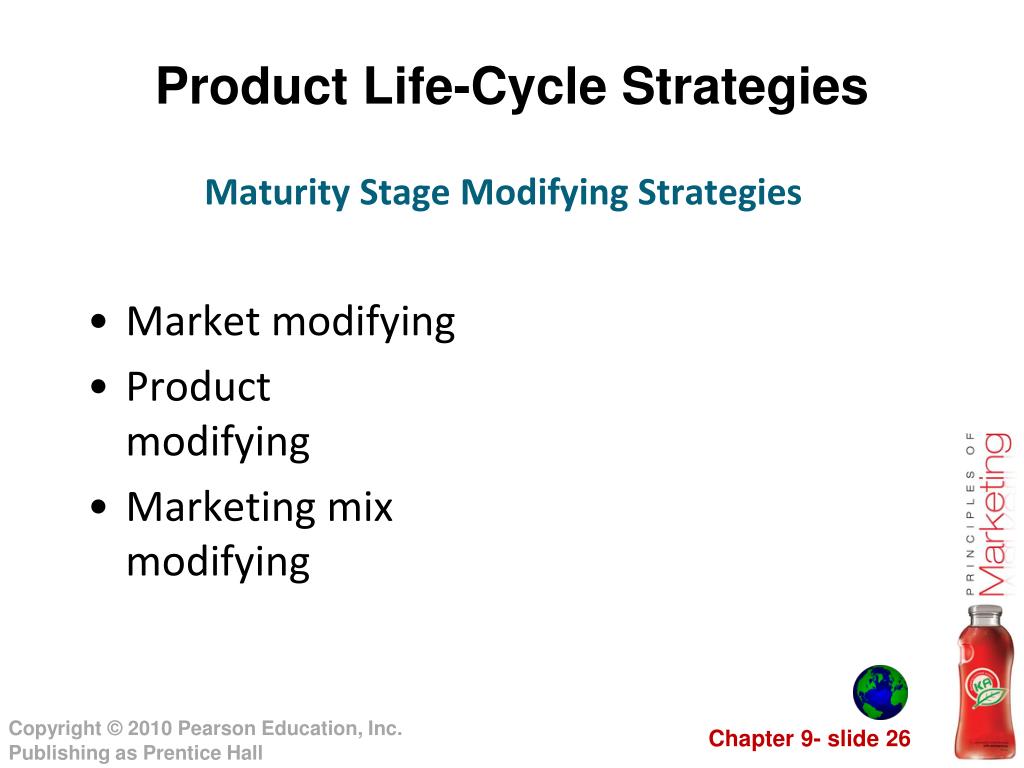 Product Life-Cycle Strategies

Maturity Stage Modifying Strategies

• Market modifying
• Product modifying
• Marketing mix modifying

PRINCIPLES OF Marketing

KA

Copyright © 2010 Pearson Education, Inc. Publishing as Prentice Hall

Chapter 9- slide 26